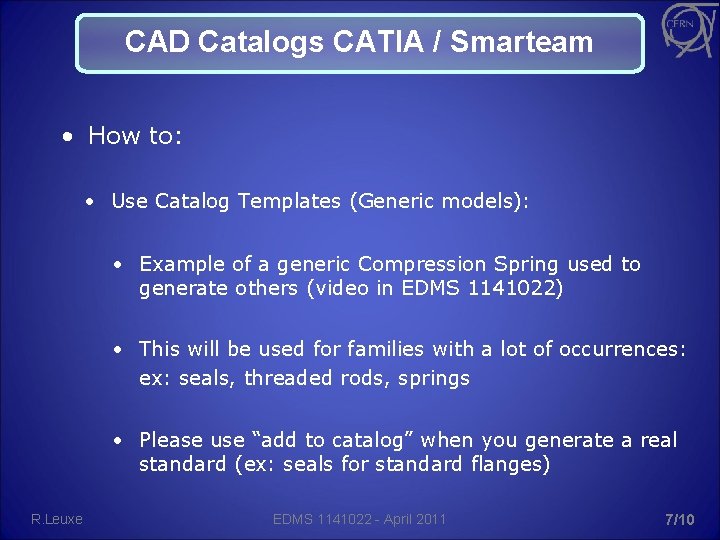 CAD Catalogs CATIA / Smarteam

CERN

• How to:

• Use Catalog Templates (Generic models):

• Example of a generic Compression Spring used to generate others (video in EDMS 1141022)

• This will be used for families with a lot of occurrences: ex: seals, threaded rods, springs

• Please use “add to catalog” when you generate a real standard (ex: seals for standard flanges)

R.Leuxe

EDMS 1141022 - April 2011

7/10